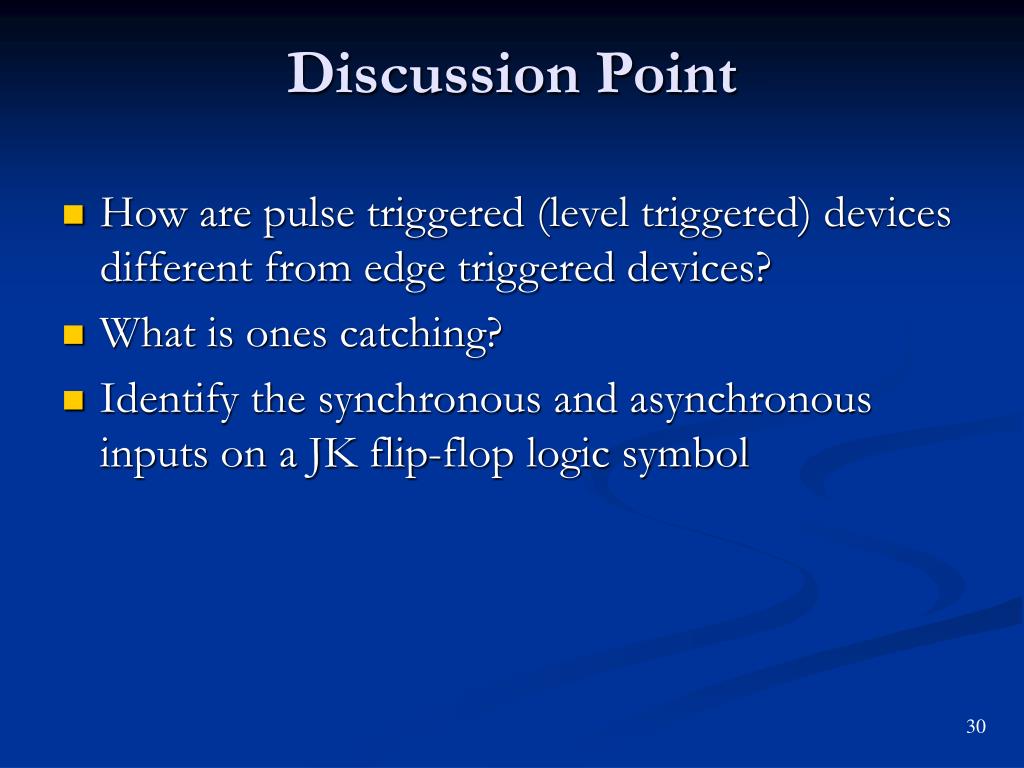 Discussion Point

How are pulse triggered (level triggered) devices different from edge triggered devices?

What is ones catching?

Identify the synchronous and asynchronous inputs on a JK flip-flop logic symbol

30